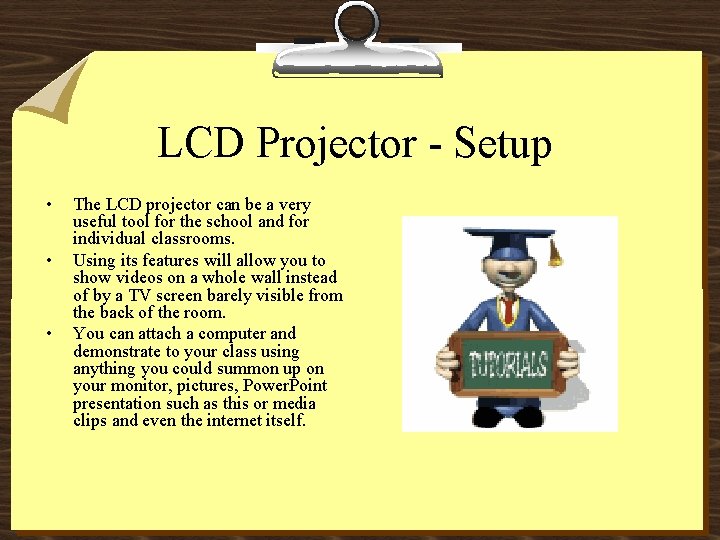 LCD Projector - Setup

• The LCD projector can be a very useful tool for the school and for individual classrooms.
• Using its features will allow you to show videos on a whole wall instead of by a TV screen barely visible from the back of the room.
• You can attach a computer and demonstrate to your class using anything you could summon up on your monitor, pictures, PowerPoint presentation such as this or media clips and even the internet itself.

TUTORIALS